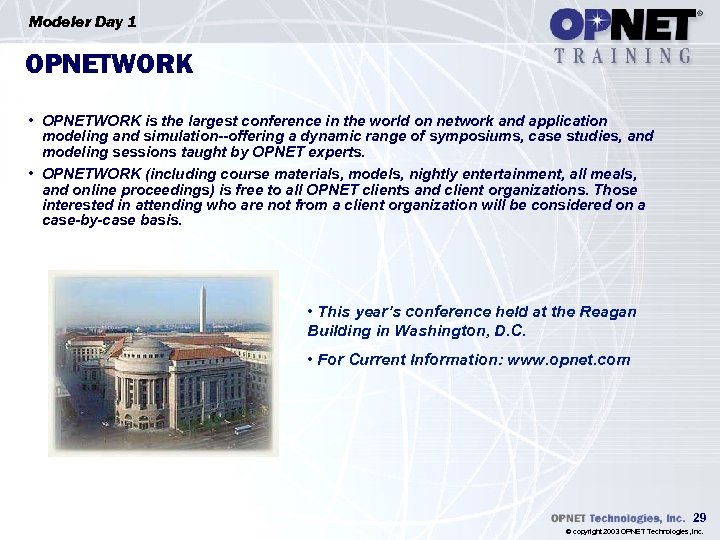 Modeler Day 1

OPNET®
TRAINING

OPNETWORK

• OPNETWORK is the largest conference in the world on network and application modeling and simulation--offering a dynamic range of symposiums, case studies, and modeling sessions taught by OPNET experts.

• OPNETWORK (including course materials, models, nightly entertainment, all meals, and online proceedings) is free to all OPNET clients and client organizations. Those interested in attending who are not from a client organization will be considered on a case-by-case basis.

• This year's conference held at the Reagan Building in Washington, D.C.

• For Current Information: www.opnet.com

OPNET Technologies, Inc. 29

© copyright 2003 OPNET Technologies, Inc.